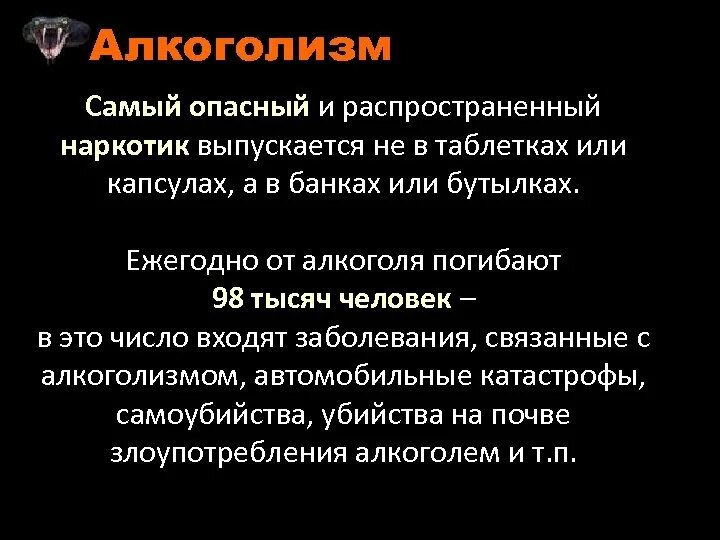 Алкоголизм

Самый опасный и распространенный наркотик выпускается не в таблетках или капсулах, а в банках или бутылках.

Ежегодно от алкоголя погибают 98 тысяч человек – в это число входят заболевания, связанные с алкоголизмом, автомобильные катастрофы, самоубийства, убийства на почве злоупотребления алкоголем и т.п.